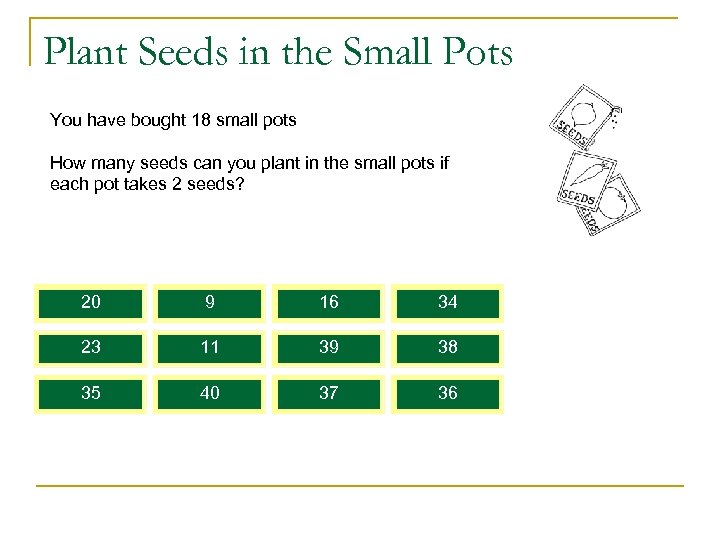 Plant Seeds in the Small Pots

You have bought 18 small pots

How many seeds can you plant in the small pots if each pot takes 2 seeds?

SEEDS
SEEDS
SEEDS

| 20 | 9 | 16 | 34 |
|---|---|---|---|
| 23 | 11 | 39 | 38 |
| 35 | 40 | 37 | 36 |